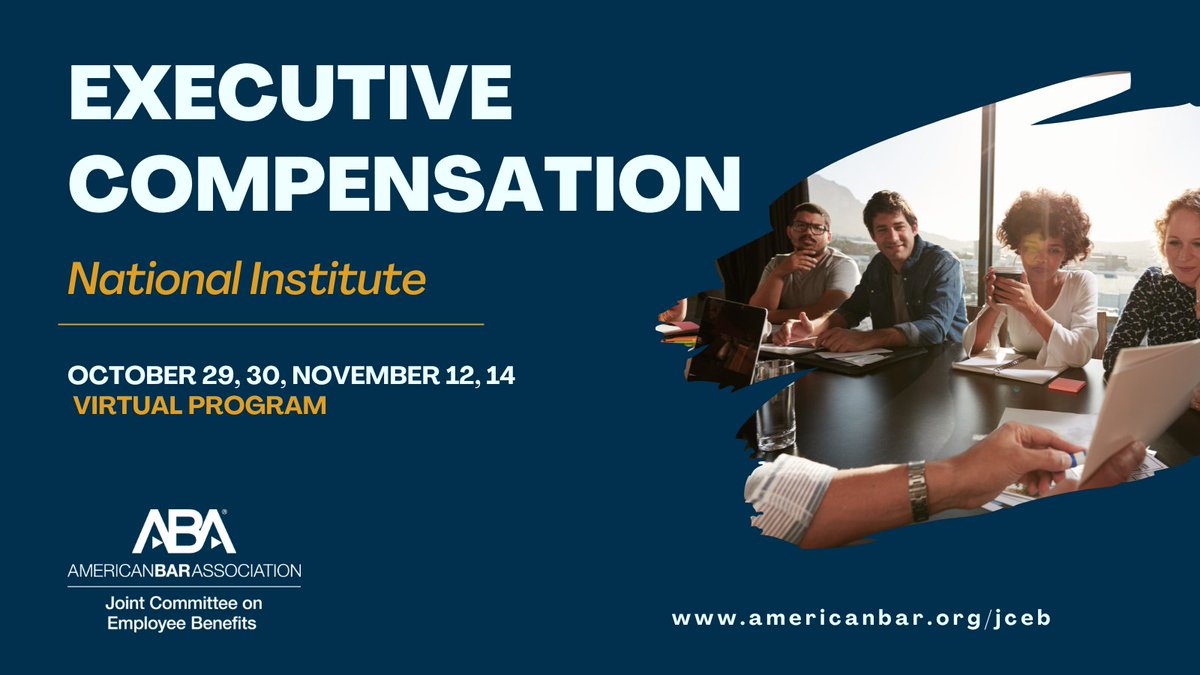 EXECUTIVE COMPENSATION

National Institute

OCTOBER 29, 30, NOVEMBER 12, 14
VIRTUAL PROGRAM

ABA
AMERICANBARASSOCIATION
Joint Committee on Employee Benefits

www.americanbar.org/jceb